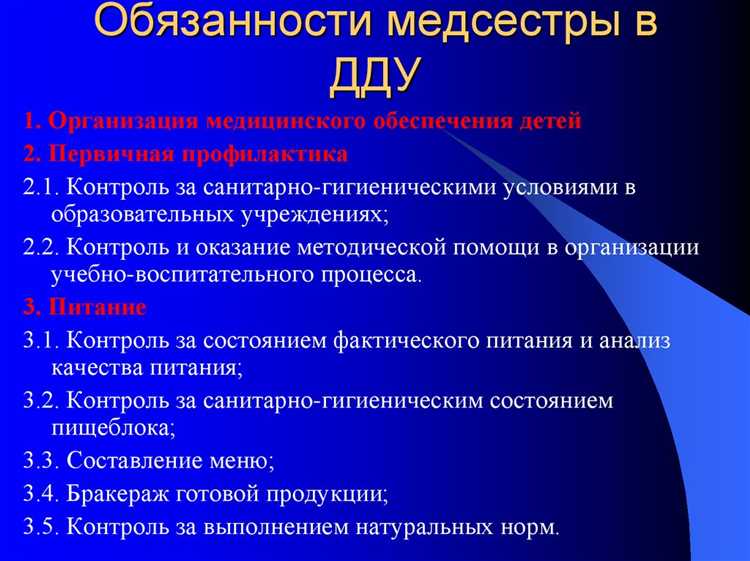 Обязанности медсестры в ДДУ

1. Организация медицинского обеспечения детей

2. Первичная профилактика

2.1. Контроль за санитарно-гигиеническими условиями в образовательных учреждениях;

2.2. Контроль и оказание методической помощи в организации учебно-воспитательного процесса.

3. Питание

3.1. Контроль за состоянием фактического питания и анализ качества питания;

3.2. Контроль за санитарно-гигиеническим состоянием пищеблока;

3.3. Составление меню;

3.4. Бракераж готовой продукции;

3.5. Контроль за выполнением натуральных норм.